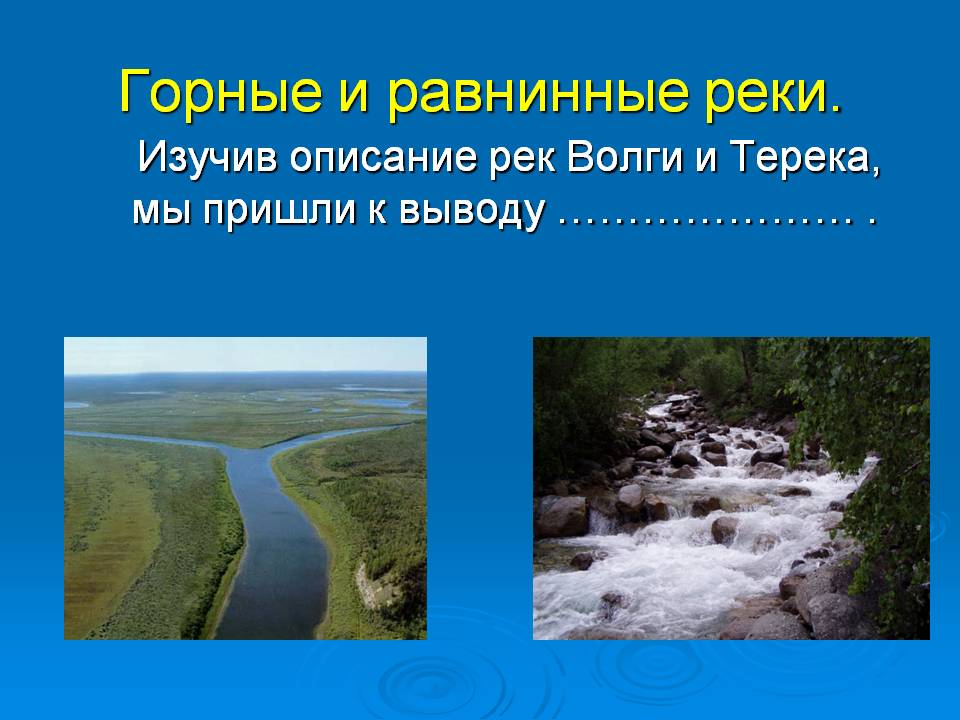 Горные и равнинные реки.

Изучив описание рек Волги и Терека, мы пришли к выводу ………………… .